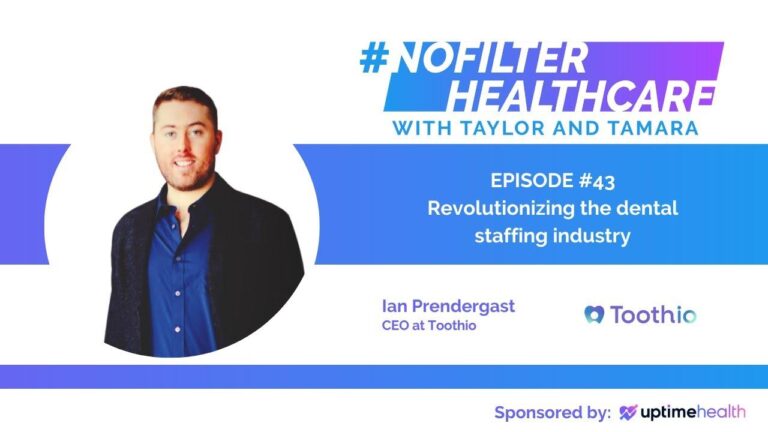 #NOFILTER HEALTHCARE
WITH TAYLOR AND TAMARA

EPISODE #43
Revolutionizing the dental staffing industry

Ian Prendergast
CEO at Toothio

Toothio

Sponsored by: uptimehealth